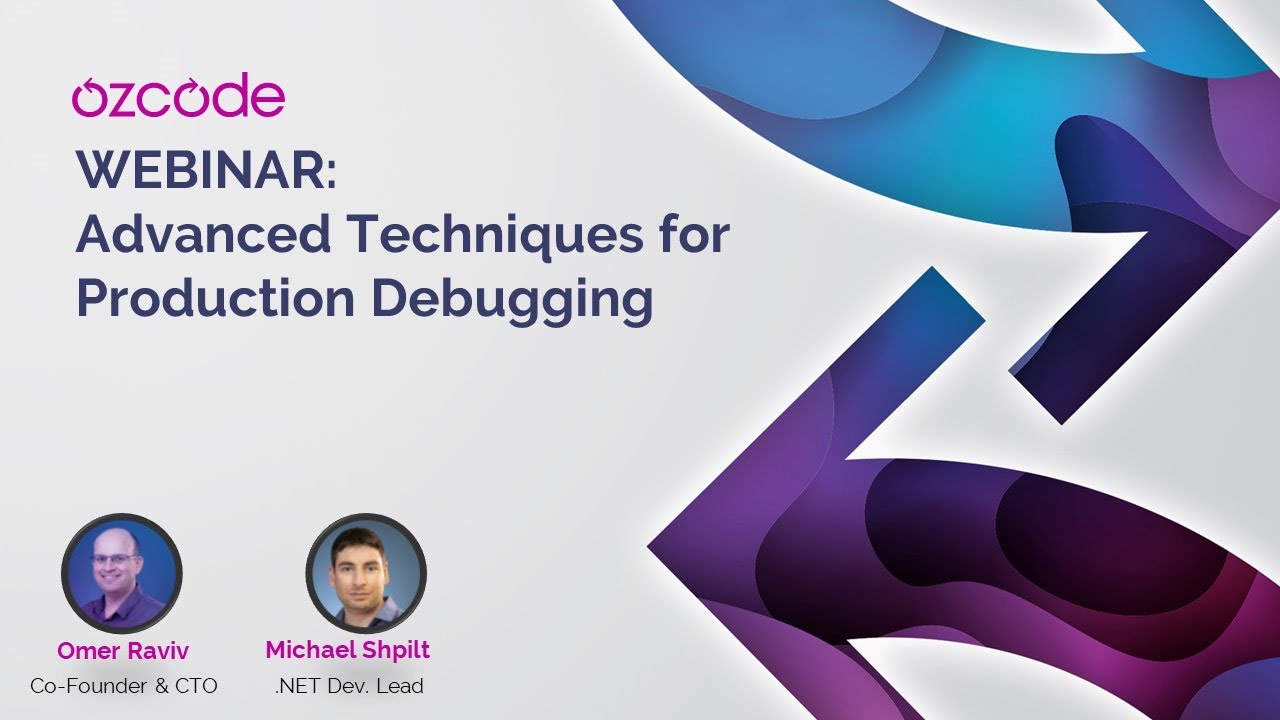 ozcode

WEBINAR:
Advanced Techniques for Production Debugging

Omer Raviv
Co-Founder & CTO

Michael Shpilt
.NET Dev. Lead